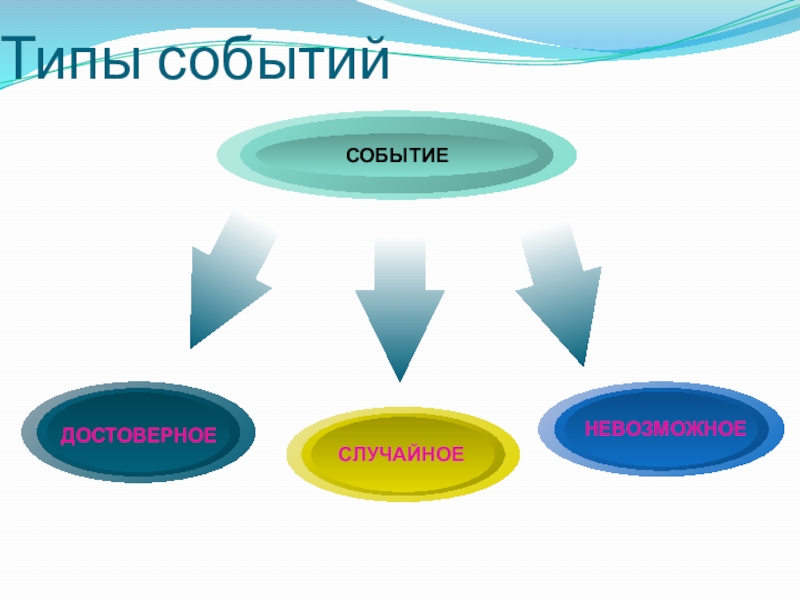 Типы событий

СОБЫТИЕ

ДОСТОВЕРНОЕ

СЛУЧАЙНОЕ

НЕВОЗМОЖНОЕ